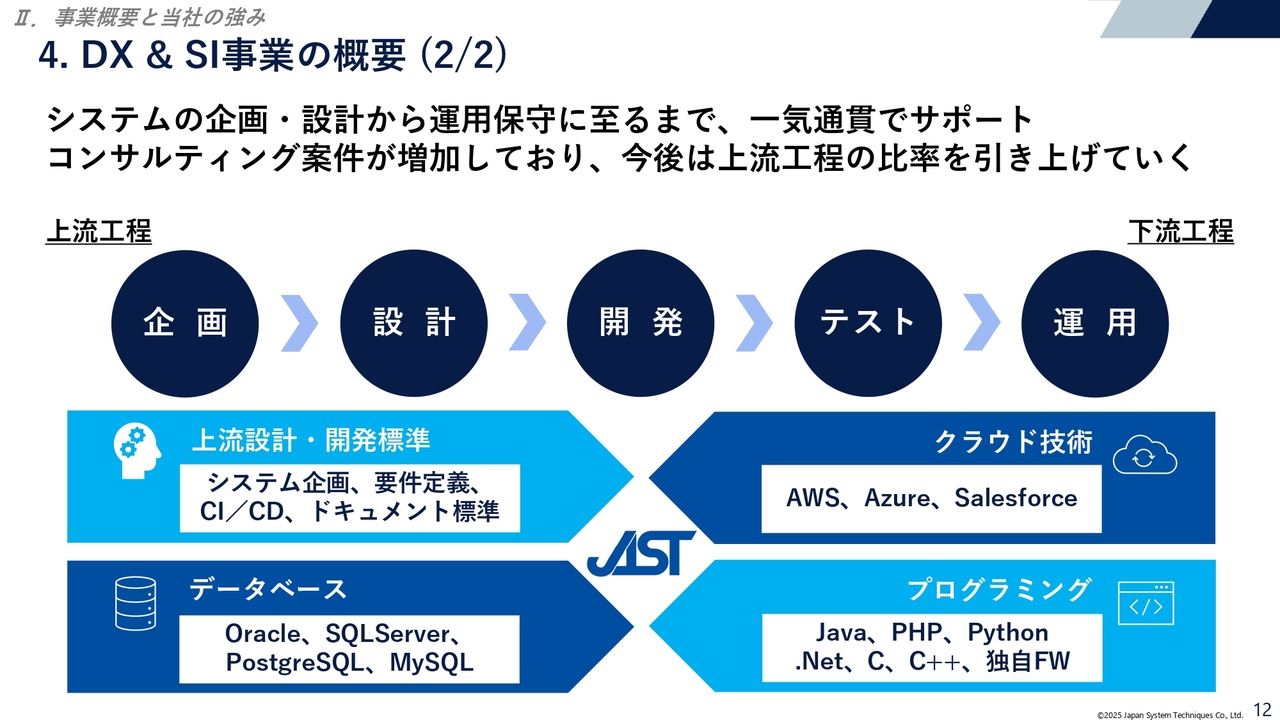 Ⅱ. 事業概要と当社の強み

4. DX & SI事業の概要 (2/2)

システムの企画・設計から運用保守に至るまで、一気通貫でサポート
コンサルティング案件が増加しており、今後は上流工程の比率を引き上げていく

上流工程

下流工程

企 画

設 計

開 発

テスト

運 用

上流設計・開発標準

システム企画、要件定義、CI／CD、ドキュメント標準

クラウド技術

AWS、Azure、Salesforce

JAST

データベース

Oracle、SQLServer、PostgreSQL、MySQL

プログラミング

Java、PHP、Python .Net、C、C++、独自FW

©2025 Japan System Techniques Co., Ltd.

12